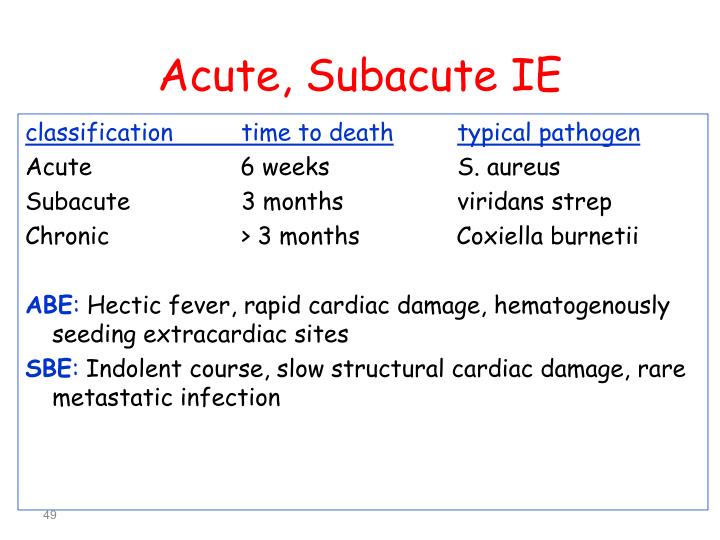 Acute, Subacute IE

| classification | time to death | typical pathogen |
|---|---|---|
| Acute | 6 weeks | S. aureus |
| Subacute | 3 months | viridans strep |
| Chronic | > 3 months | Coxiella burnetii |

ABE: Hectic fever, rapid cardiac damage, hematogenously seeding extracardiac sites

SBE: Indolent course, slow structural cardiac damage, rare metastatic infection

49